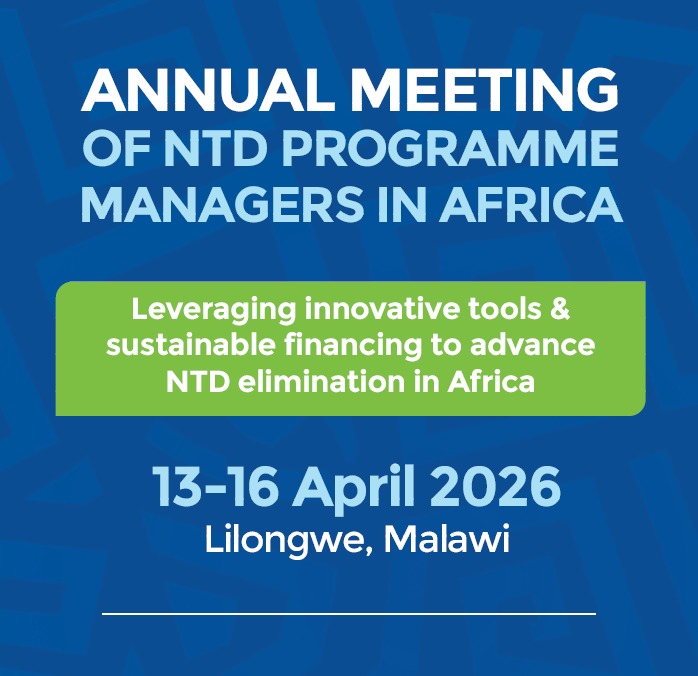 ANNUAL MEETING
OF NTD PROGRAMME MANAGERS IN AFRICA

Leveraging innovative tools & sustainable financing to advance NTD elimination in Africa

13-16 April 2026
Lilongwe, Malawi